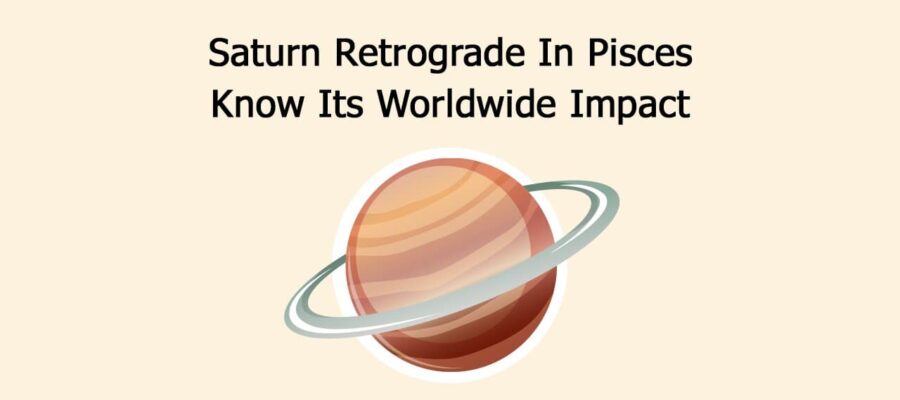 Saturn Retrograde In Pisces
Know Its Worldwide Impact